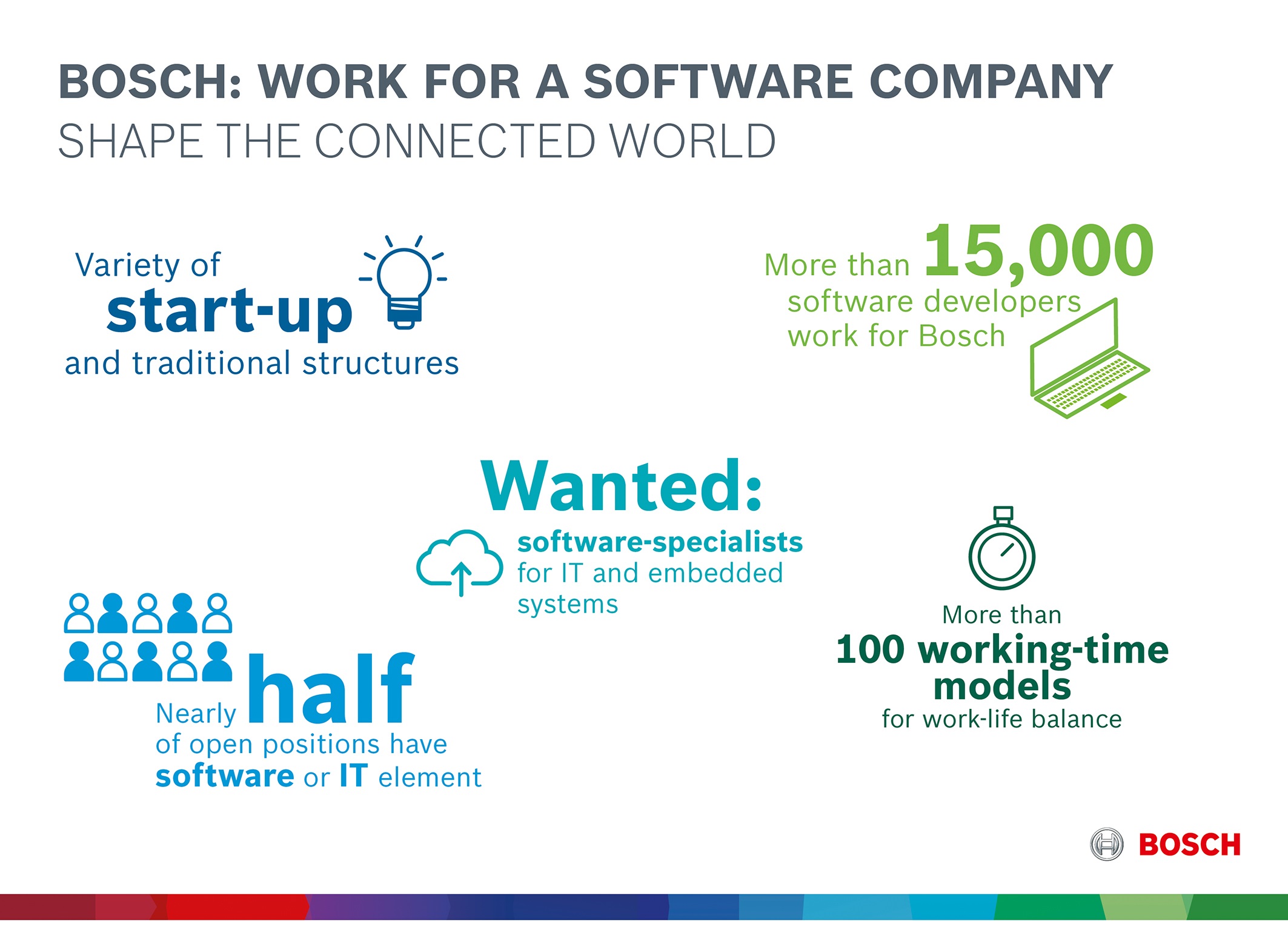 BOSCH: WORK FOR A SOFTWARE COMPANY
SHAPE THE CONNECTED WORLD

Variety of start-up and traditional structures

More than 15,000 software developers work for Bosch

Wanted: software-specialists for IT and embedded systems

Nearly half of open positions have software or IT element

More than 100 working-time models for work-life balance

BOSCH